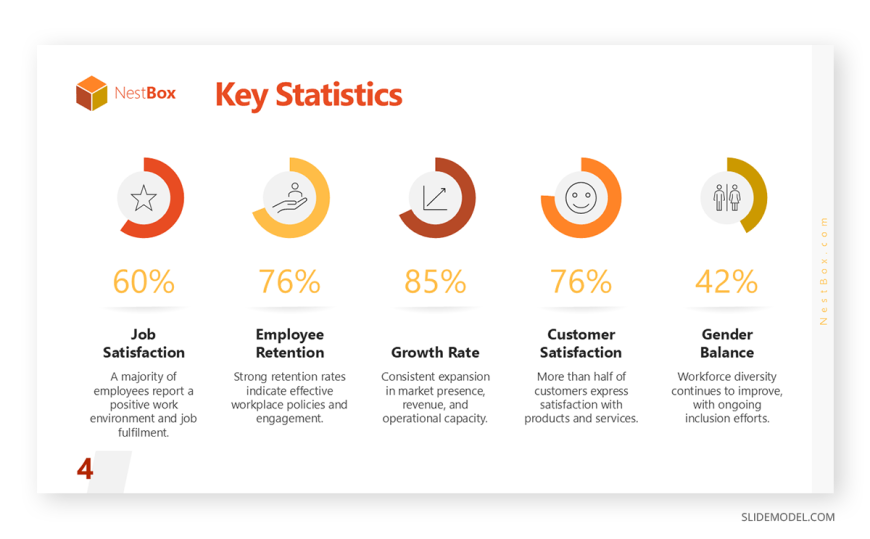 NestBox

Key Statistics

60%

Job Satisfaction

A majority of employees report a positive work environment and job fulfilment.

76%

Employee Retention

Strong retention rates indicate effective workplace policies and engagement.

85%

Growth Rate

Consistent expansion in market presence, revenue, and operational capacity.

76%

Customer Satisfaction

More than half of customers express satisfaction with products and services.

42%

Gender Balance

Workforce diversity continues to improve, with ongoing inclusion efforts.

NestBox.com

4

SLIDEMODEL.COM